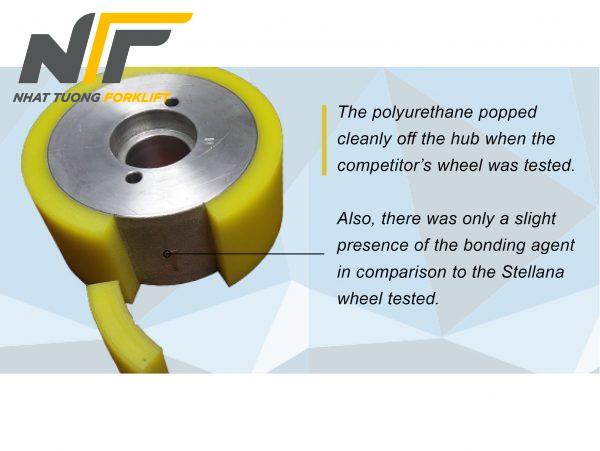 NTF
NHAT TUONG FORKLIFT

The polyurethane popped cleanly off the hub when the competitor's wheel was tested.

Also, there was only a slight presence of the bonding agent in comparison to the Stellana wheel tested.